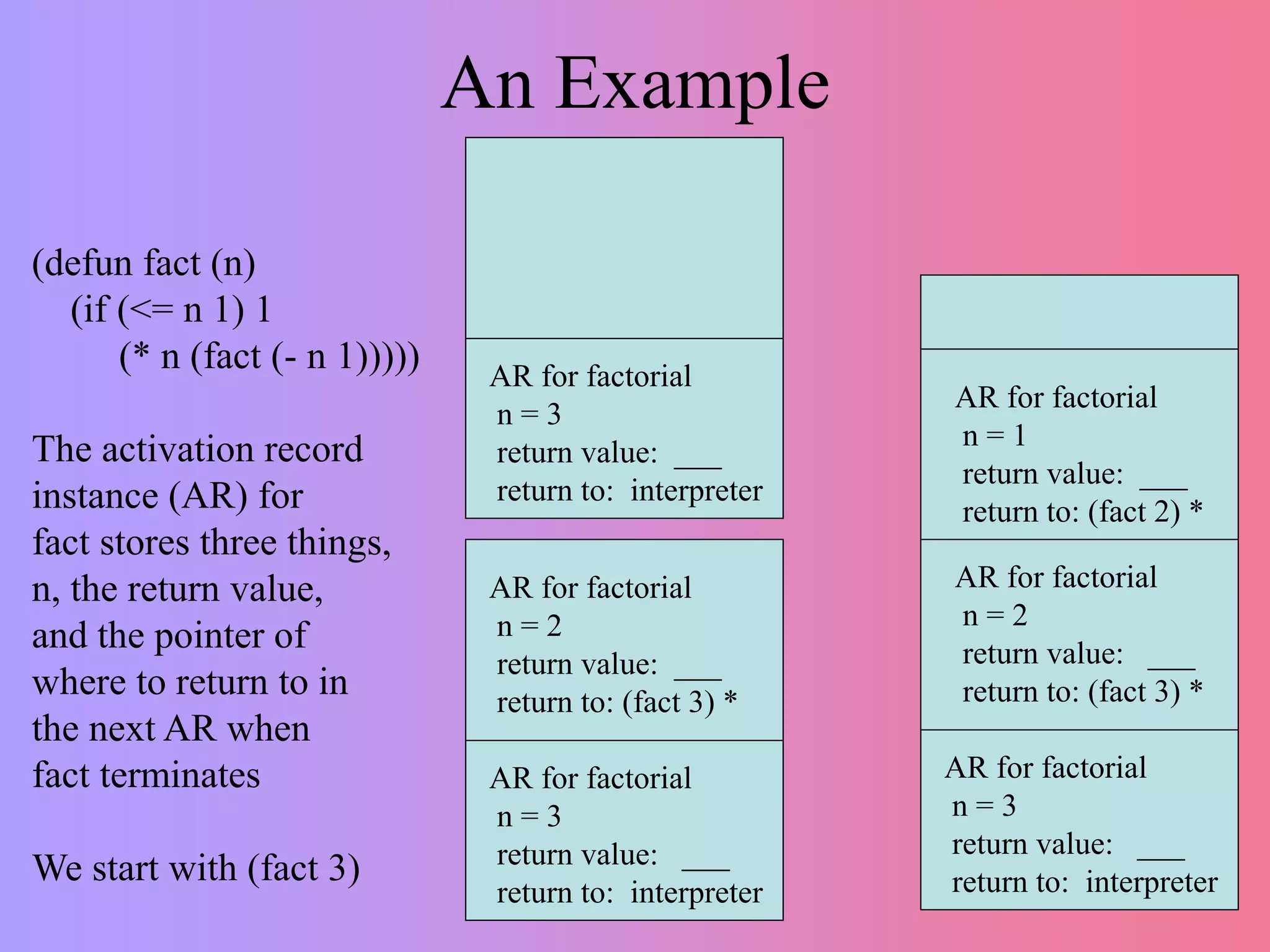 An Example

(defun fact (n)
(if (<= n 1) 1
(* n (fact (- n 1)))))

The activation record instance (AR) for fact stores three things, n, the return value, and the pointer of where to return to in the next AR when fact terminates

We start with (fact 3)

AR for factorial
n = 3
return value: ___
return to: interpreter

AR for factorial
n = 2
return value: ___
return to: (fact 3) *

AR for factorial
n = 3
return value: ___
return to: interpreter

AR for factorial
n = 1
return value: ___
return to: (fact 2) *

AR for factorial
n = 2
return value: ___
return to: (fact 3) *

AR for factorial
n = 3
return value: ___
return to: interpreter